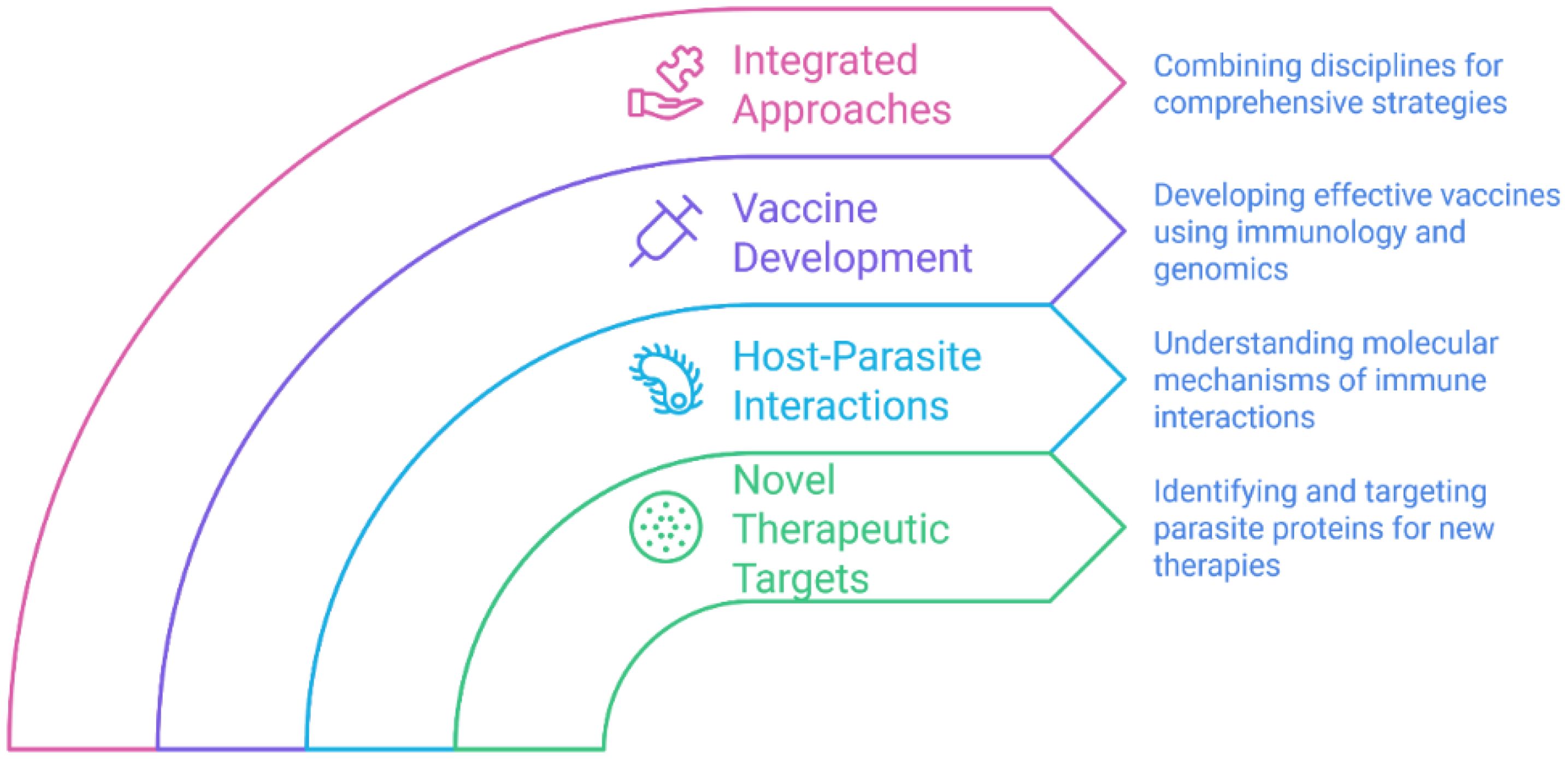 Integrated Approaches

Combining disciplines for comprehensive strategies

Vaccine Development

Developing effective vaccines using immunology and genomics

Host-Parasite Interactions

Understanding molecular mechanisms of immune interactions

Novel Therapeutic Targets

Identifying and targeting parasite proteins for new therapies